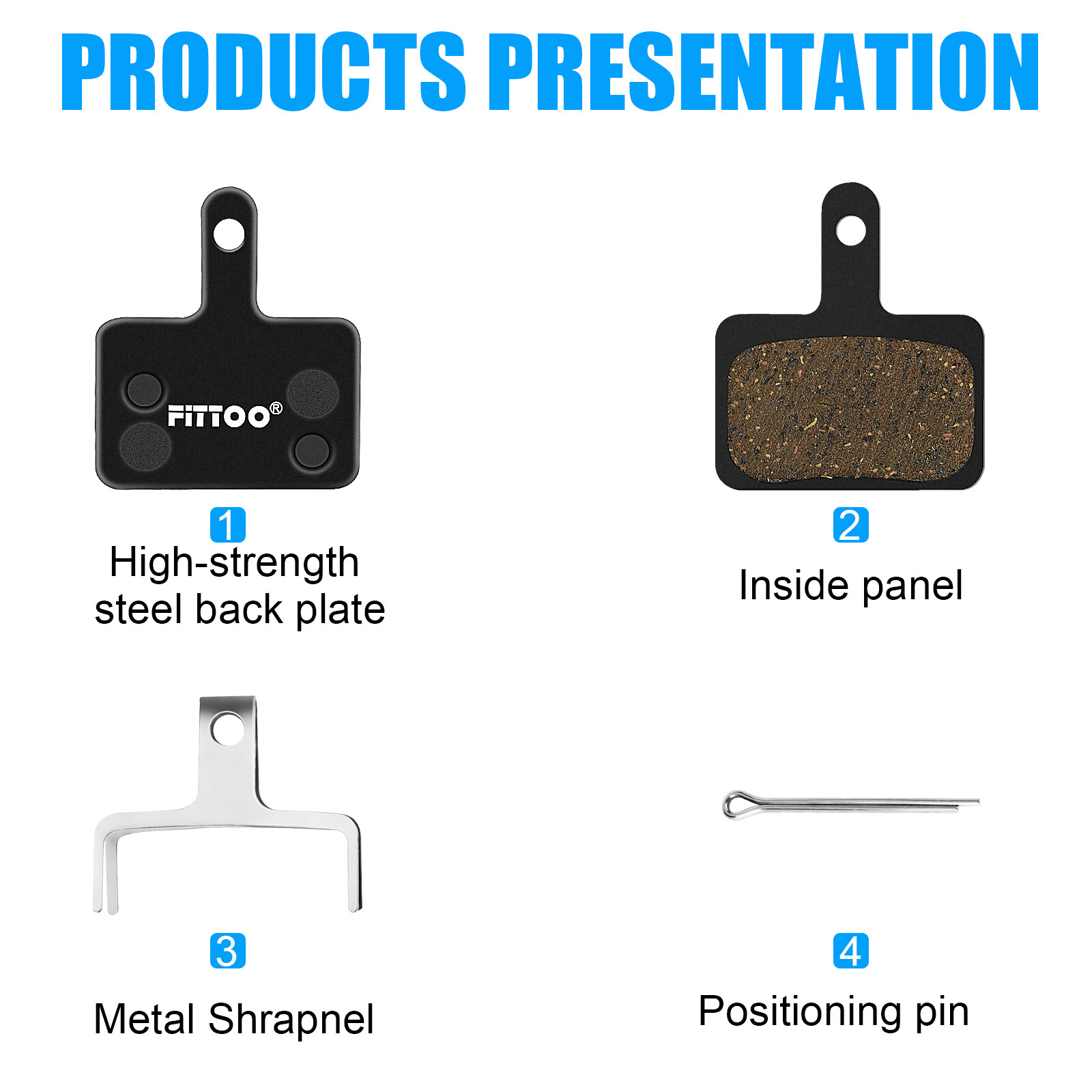 PRODUCTS PRESENTATION

FITTOO®

1
High-strength steel back plate

2
Inside panel

3
Metal Shrapnel

4
Positioning pin